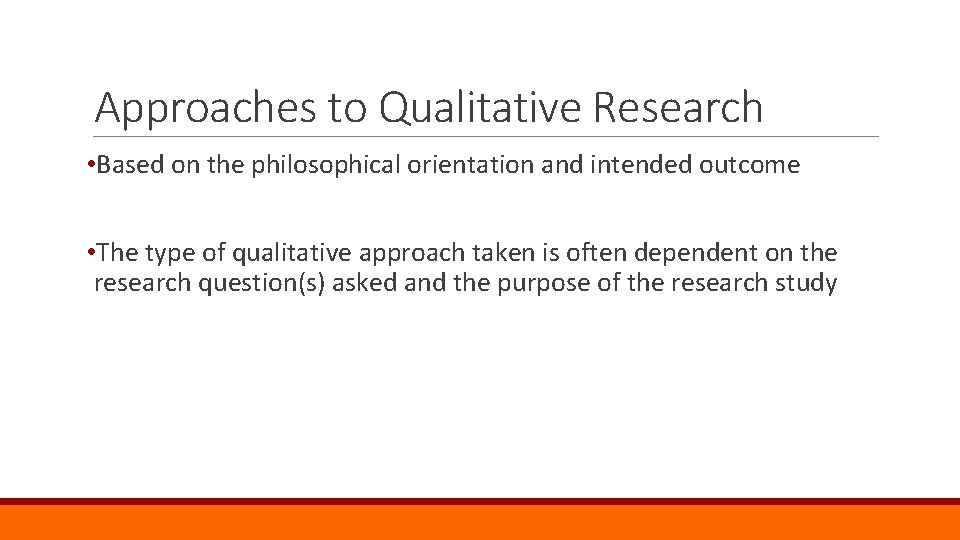 Approaches to Qualitative Research

•Based on the philosophical orientation and intended outcome

•The type of qualitative approach taken is often dependent on the research question(s) asked and the purpose of the research study